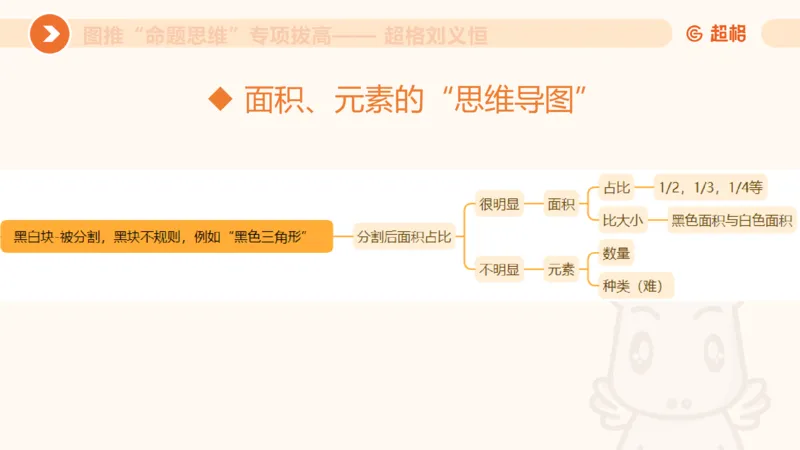 图推“命题思维”专项拔高—— 超格刘义恒

超格

◆ 面积、元素的“思维导图”

黑白块-被分割，黑块不规则，例如“黑色三角形”

分割后面积占比

很明显

面积

占比

1/2，1/3，1/4等

比大小

黑色面积与白色面积

不明显

元素

数量

种类（难）